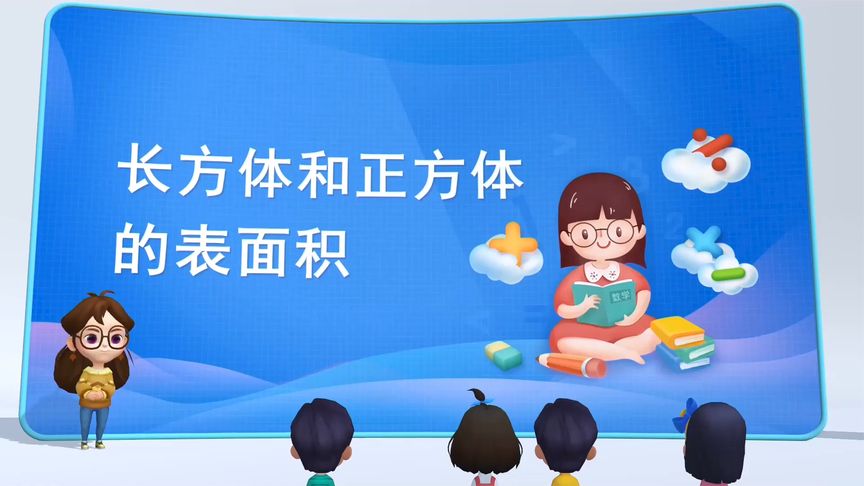 长方体和正方体的表面积

数学